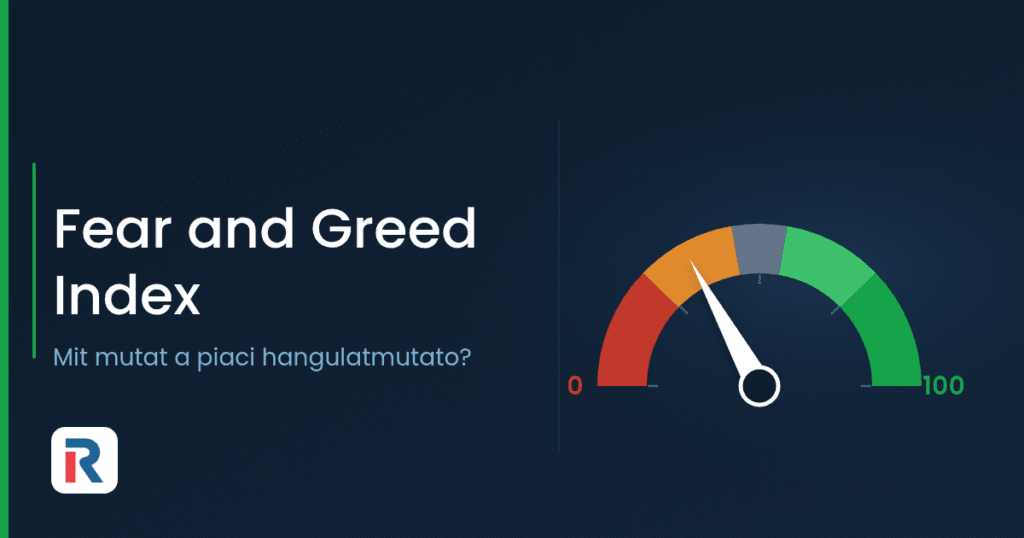 Fear and Greed Index

Mit mutat a piaci hangulatmutato?

0

100